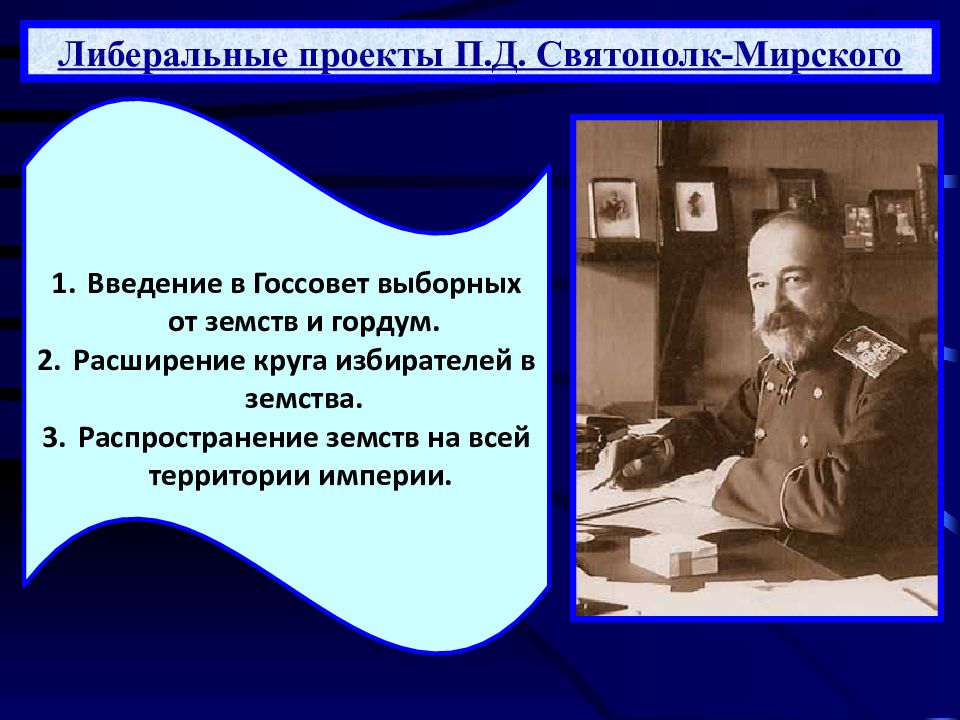 Либеральные проекты П.Д. Святополк-Мирского

1. Введение в Госсовет выборных от земств и гордум.
2. Расширение круга избирателей в земства.
3. Распространение земств на всей территории империи.